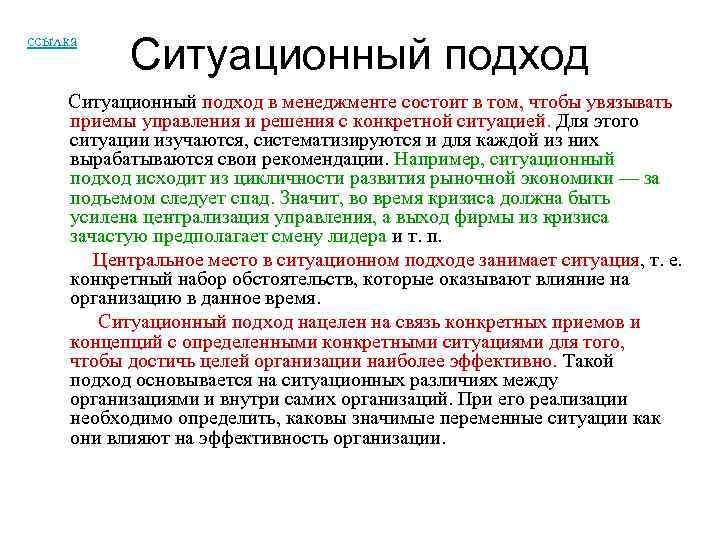 ссылка

Ситуационный подход

Ситуационный подход в менеджменте состоит в том, чтобы увязывать приемы управления и решения с конкретной ситуацией. Для этого ситуации изучаются, систематизируются и для каждой из них вырабатываются свои рекомендации. Например, ситуационный подход исходит из цикличности развития рыночной экономики — за подъемом следует спад. Значит, во время кризиса должна быть усилена централизация управления, а выход фирмы из кризиса зачастую предполагает смену лидера и т. п.

Центральное место в ситуационном подходе занимает ситуация, т. е. конкретный набор обстоятельств, которые оказывают влияние на организацию в данное время.

Ситуационный подход нацелен на связь конкретных приемов и концепций с определенными конкретными ситуациями для того, чтобы достичь целей организации наиболее эффективно. Такой подход основывается на ситуационных различиях между организациями и внутри самих организаций. При его реализации необходимо определить, каковы значимые переменные ситуации как они влияют на эффективность организации.